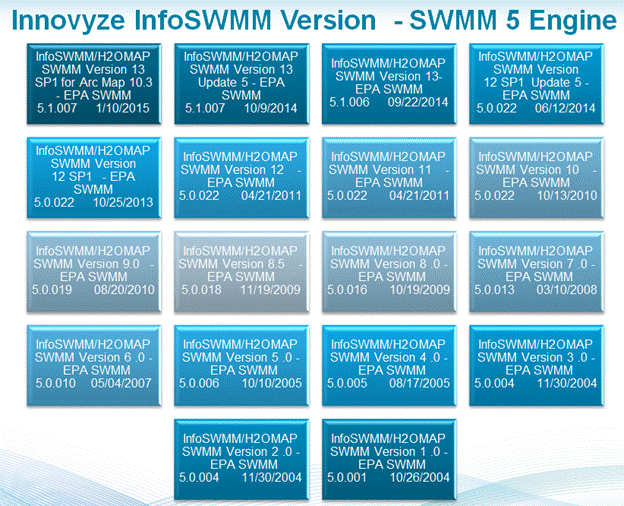 Innovyze InfoSWMM Version - SWMM 5 Engine

InfoSWMM/H2OMAP SWMM Version 13 SP1 for Arc Map 10.3 - EPA SWMM 5.1.007 1/10/2015

InfoSWMM/H2OMAP SWMM Version 13 Update 5 - EPA SWMM 5.1.007 10/9/2014

InfoSWMM/H2OMAP SWMM Version 13- EPA SWMM 5.1.006 09/22/2014

InfoSWMM/H2OMAP SWMM Version 12 SP1 Update 5 - EPA SWMM 5.0.022 06/12/2014

InfoSWMM/H2OMAP SWMM Version 12 SP1 - EPA SWMM 5.0.022 10/25/2013

InfoSWMM/H2OMAP SWMM Version 12 - EPA SWMM 5.0.022 04/21/2011

InfoSWMM/H2OMAP SWMM Version 11 - EPA SWMM 5.0.022 04/21/2011

InfoSWMM/H2OMAP SWMM Version 10 - EPA SWMM 5.0.022 10/13/2010

InfoSWMM/H2OMAP SWMM Version 9.0 - EPA SWMM 5.0.019 08/20/2010

InfoSWMM/H2OMAP SWMM Version 8.5 - EPA SWMM 5.0.018 11/19/2009

InfoSWMM/H2OMAP SWMM Version 8 .0 - EPA SWMM 5.0.016 10/19/2009

InfoSWMM/H2OMAP SWMM Version 7 .0 - EPA SWMM 5.0.013 03/10/2008

InfoSWMM/H2OMAP SWMM Version 6 .0 - EPA SWMM 5.0.010 05/04/2007

InfoSWMM/H2OMAP SWMM Version 5 .0 - EPA SWMM 5.0.006 10/10/2005

InfoSWMM/H2OMAP SWMM Version 4 .0 - EPA SWMM 5.0.005 08/17/2005

InfoSWMM/H2OMAP SWMM Version 3 .0 - EPA SWMM 5.0.004 11/30/2004

InfoSWMM/H2OMAP SWMM Version 2 .0 - EPA SWMM 5.0.004 11/30/2004

InfoSWMM/H2OMAP SWMM Version 1 .0 - EPA SWMM 5.0.001 10/26/2004